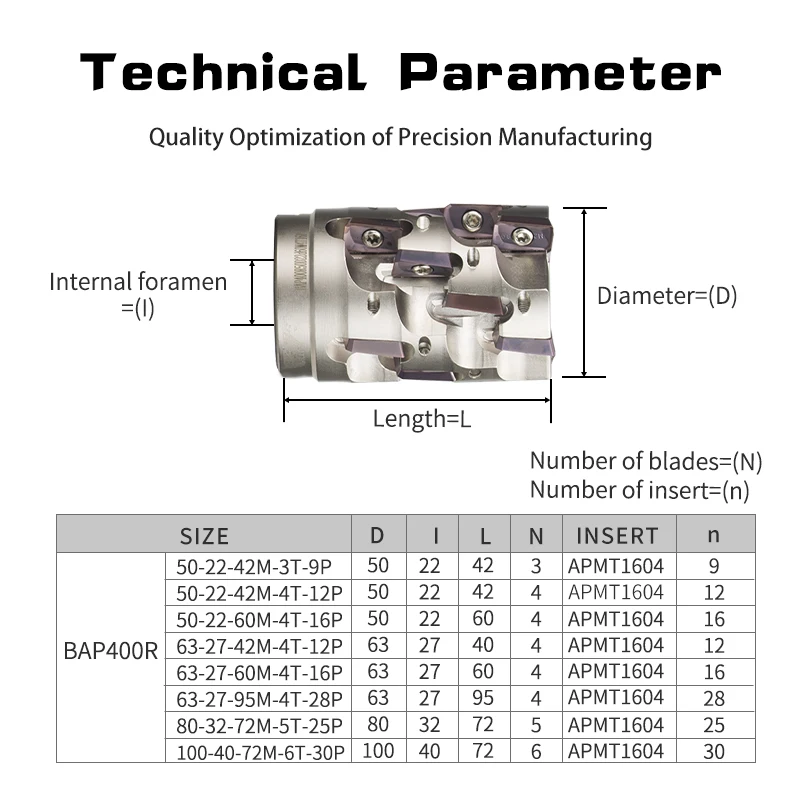 Technical Parameter

Quality Optimization of Precision Manufacturing

Internal foramen =(I)

Diameter=(D)

Length=L

Number of blades=(N)
Number of insert=(n)

| SIZE | | D | I | L | N | INSERT | n |
|---|---|---|---|---|---|---|---|
| BAP400R | 50-22-42M-3T-9P | 50 | 22 | 42 | 3 | APMT1604 | 9 |
| | 50-22-42M-4T-12P | 50 | 22 | 42 | 4 | APMT1604 | 12 |
| | 50-22-60M-4T-16P | 50 | 22 | 60 | 4 | APMT1604 | 16 |
| | 63-27-42M-4T-12P | 63 | 27 | 40 | 4 | APMT1604 | 12 |
| | 63-27-60M-4T-16P | 63 | 27 | 60 | 4 | APMT1604 | 16 |
| | 63-27-95M-4T-28P | 63 | 27 | 95 | 4 | APMT1604 | 28 |
| | 80-32-72M-5T-25P | 80 | 32 | 72 | 5 | APMT1604 | 25 |
| | 100-40-72M-6T-30P | 100 | 40 | 72 | 6 | APMT1604 | 30 |